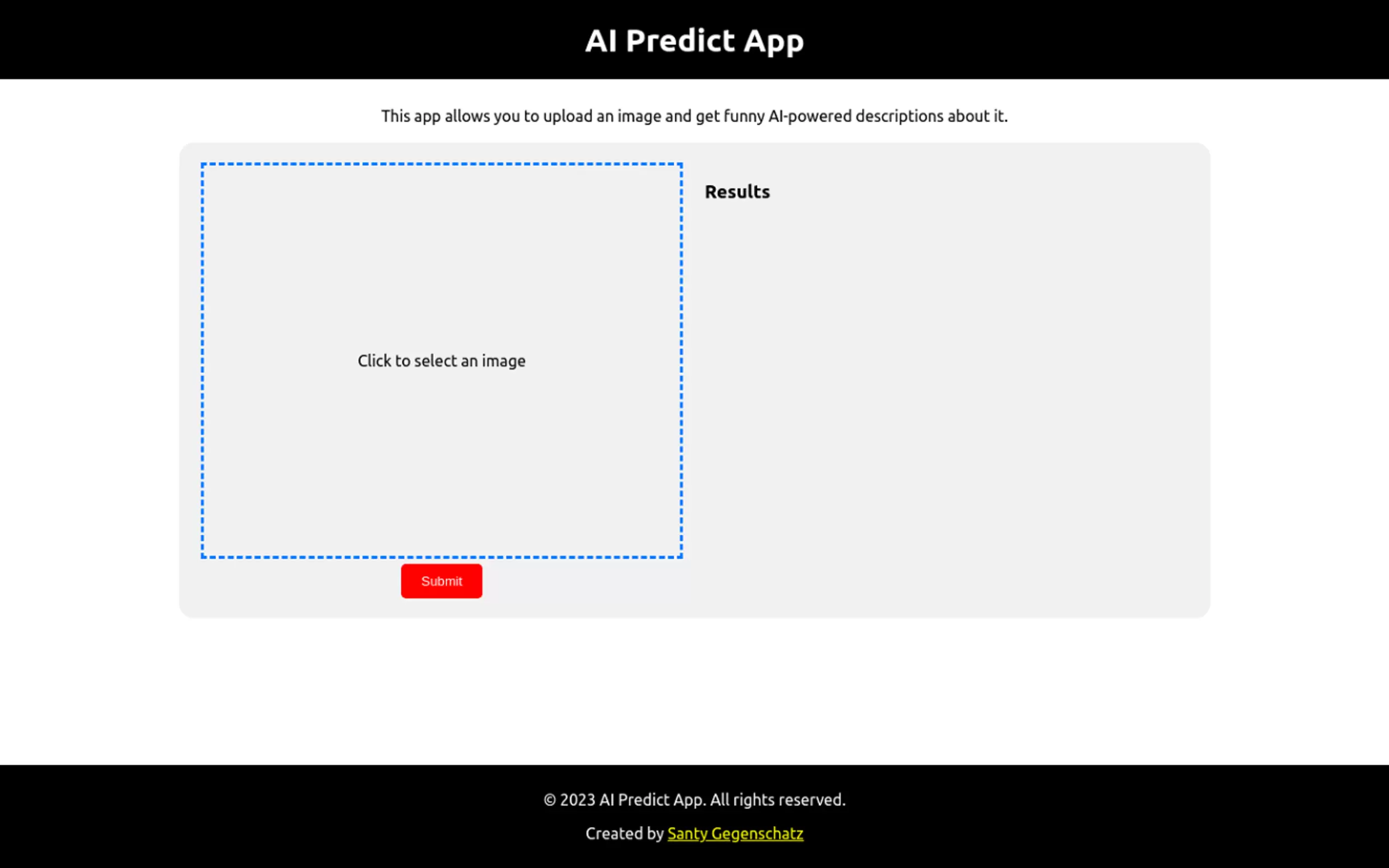 AI Predict App

This app allows you to upload an image and get funny AI-powered descriptions about it.

Click to select an image

Submit

Results

© 2023 AI Predict App. All rights reserved.

Created by Santy Gegenschatz